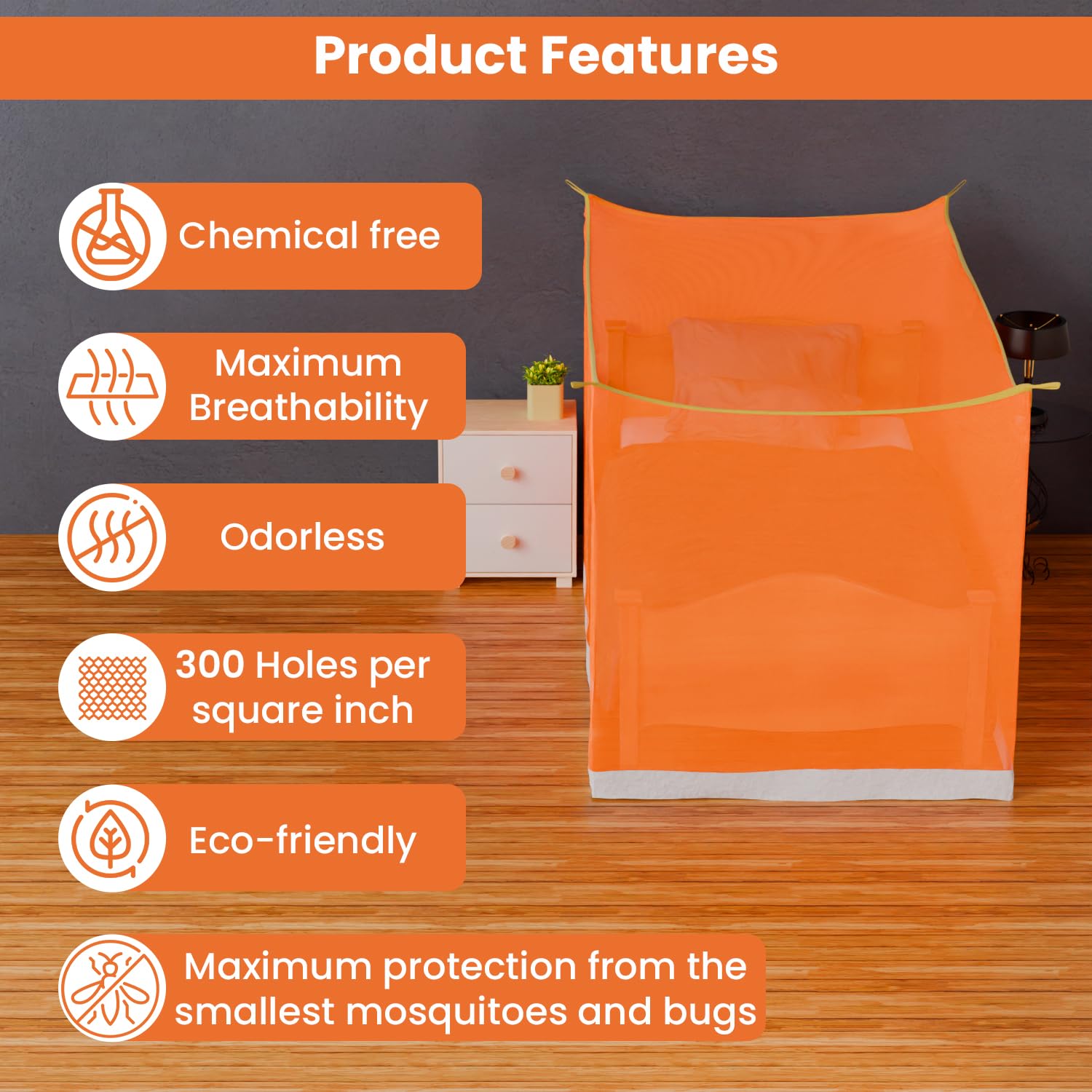 Product Features

Chemical free

Maximum Breathability

Odorless

300 Holes per square inch

Eco-friendly

Maximum protection from the smallest mosquitoes and bugs